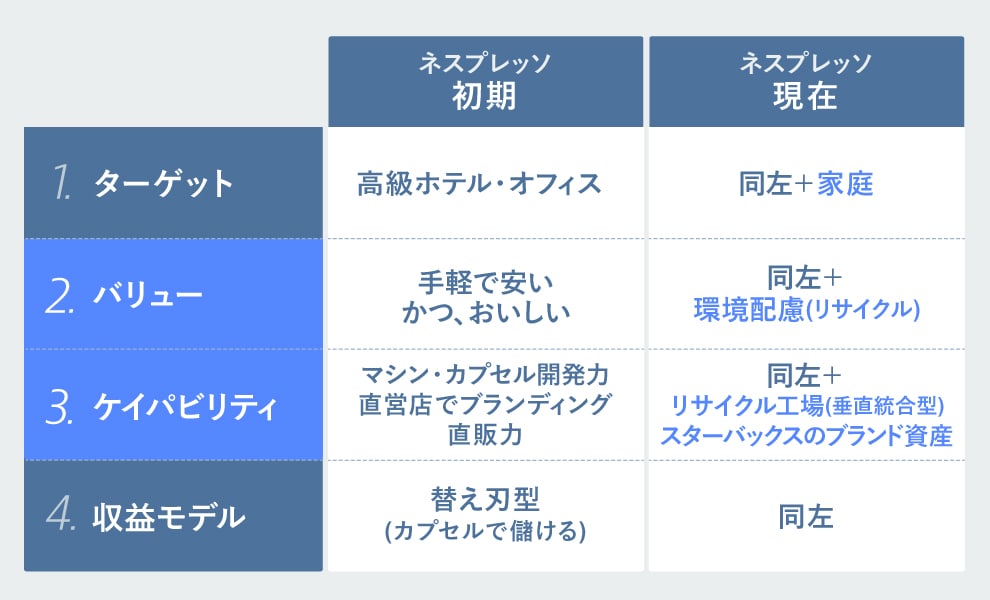 |  | ネスプレッソ 初期 | ネスプレッソ 現在 |
|---|---|---|
| 1. ターゲット | 高級ホテル・オフィス | 同左＋家庭 |
| 2. バリュー | 手軽で安い かつ、おいしい | 同左＋ 環境配慮(リサイクル) |
| 3. ケイパビリティ | マシン・カプセル開発力 直営店でブランディング 直販力 | 同左＋ リサイクル工場(垂直統合型) スターバックスのブランド資産 |
| 4. 収益モデル | 替え刃型 (カプセルで儲ける) | 同左 |